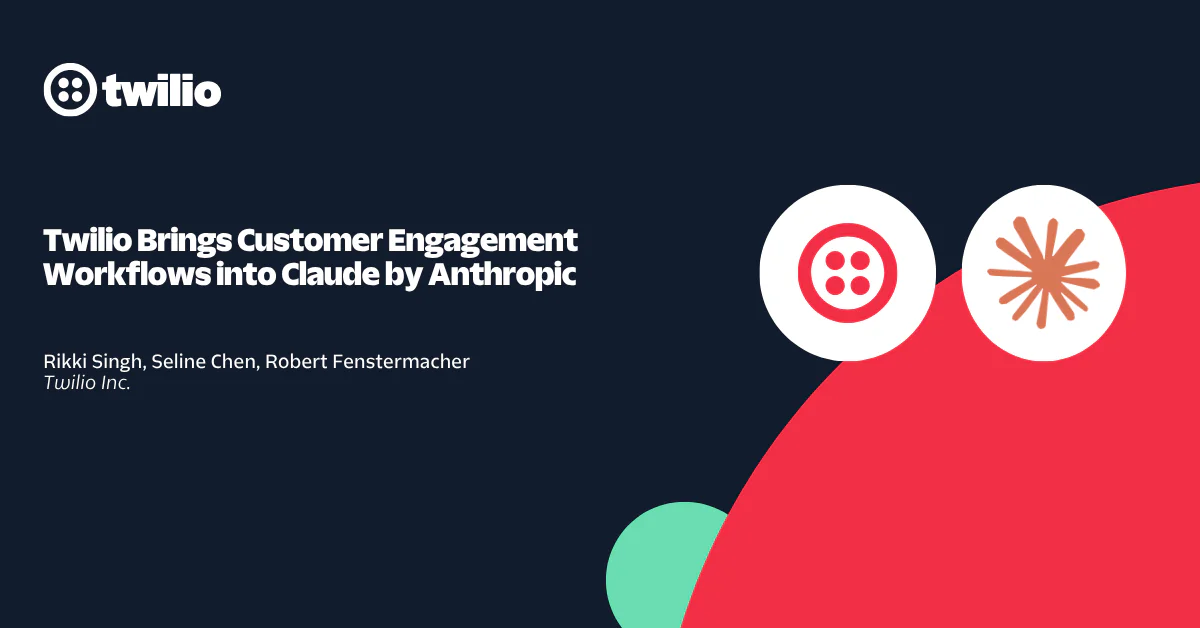 twilio

Twilio Brings Customer Engagement Workflows into Claude by Anthropic

Rikki Singh, Seline Chen, Robert Fenstermacher
Twilio Inc.